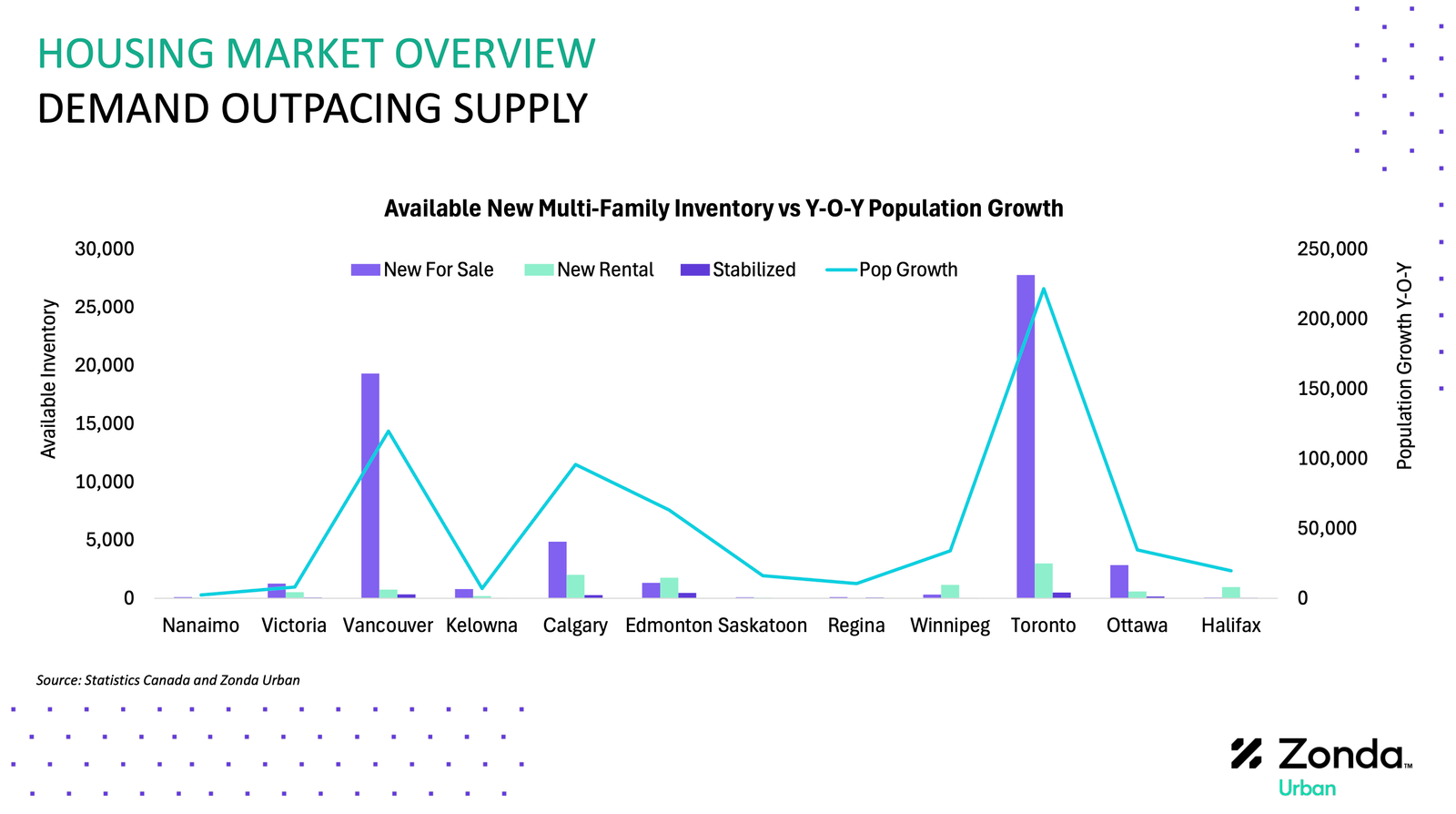 HOUSING MARKET OVERVIEW
DEMAND OUTPACING SUPPLY

Available New Multi-Family Inventory vs Y-O-Y Population Growth

New For Sale
New Rental
Stabilized
Pop Growth

Available Inventory

30,000
25,000
20,000
15,000
10,000
5,000
0

Population Growth Y-O-Y

250,000
200,000
150,000
100,000
50,000
0

Nanaimo Victoria Vancouver Kelowna Calgary Edmonton Saskatoon Regina Winnipeg Toronto Ottawa Halifax

Source: Statistics Canada and Zonda Urban

Zonda™
Urban